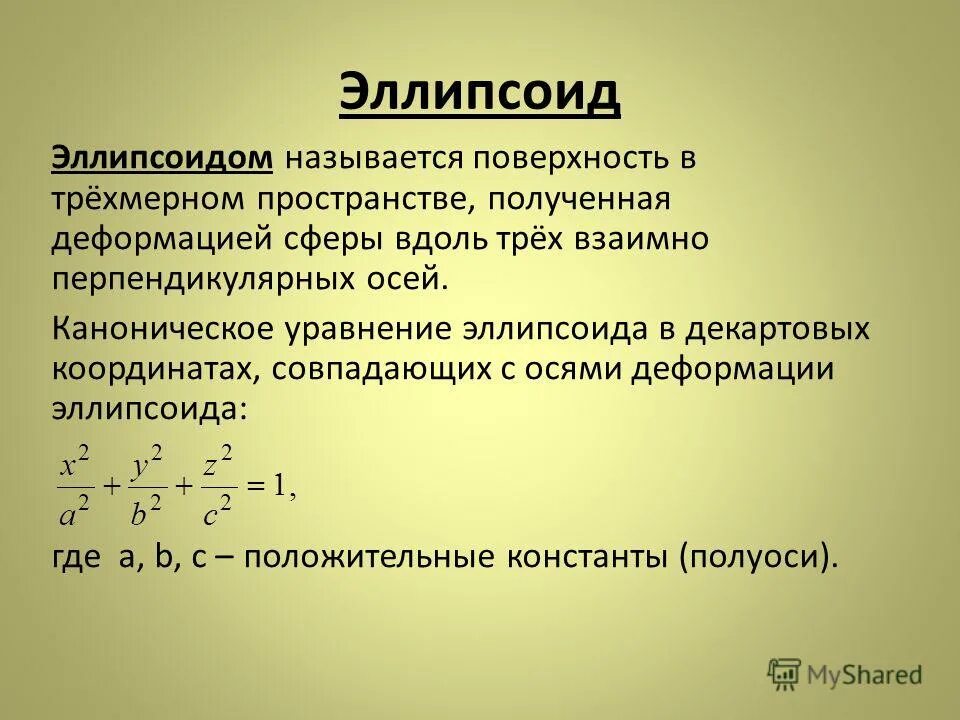 Эллипсоид

Эллипсоидом называется поверхность в трёхмерном пространстве, полученная деформацией сферы вдоль трёх взаимно перпендикулярных осей.

Каноническое уравнение эллипсоида в декартовых координатах, совпадающих с осями деформации эллипсоида:

$\frac{x^2}{a^2} + \frac{y^2}{b^2} + \frac{z^2}{c^2} = 1,$

где a, b, c – положительные константы (полуоси).

MyShared